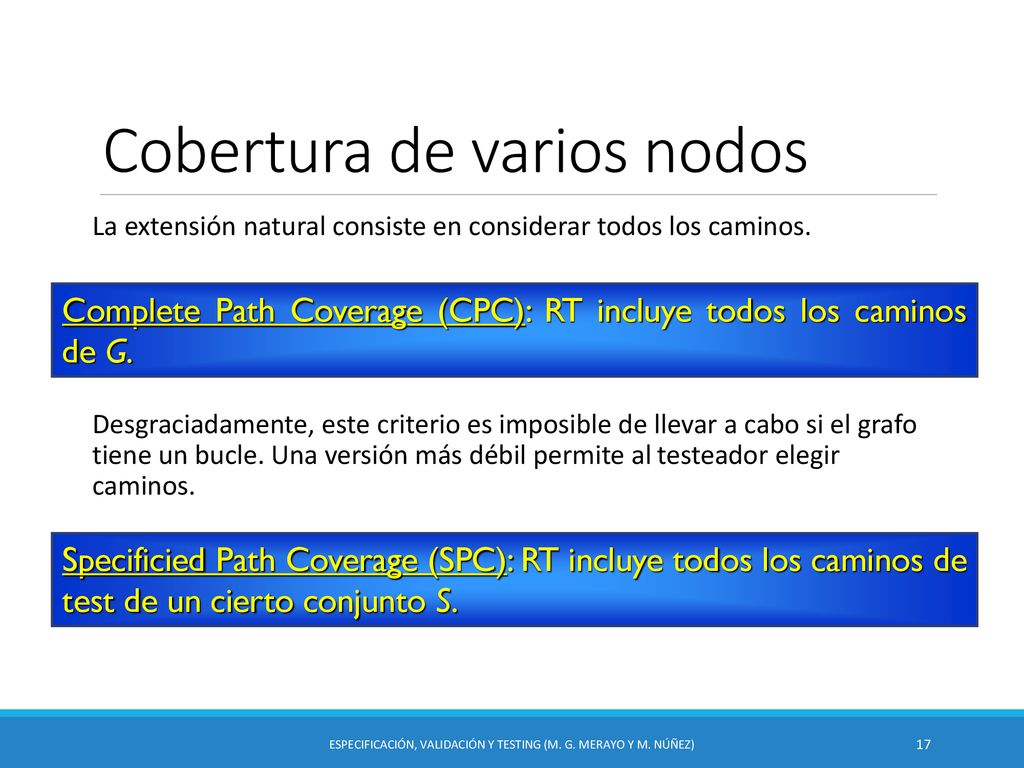 Cobertura de varios nodos

La extensión natural consiste en considerar todos los caminos.

Complete Path Coverage (CPC): RT incluye todos los caminos de G.

Desgraciadamente, este criterio es imposible de llevar a cabo si el grafo tiene un bucle. Una versión más débil permite al testeador elegir caminos.

Specificied Path Coverage (SPC): RT incluye todos los caminos de test de un cierto conjunto S.

ESPECIFICACIÓN, VALIDACIÓN Y TESTING (M. G. MERAYO Y M. NÚÑEZ)

17